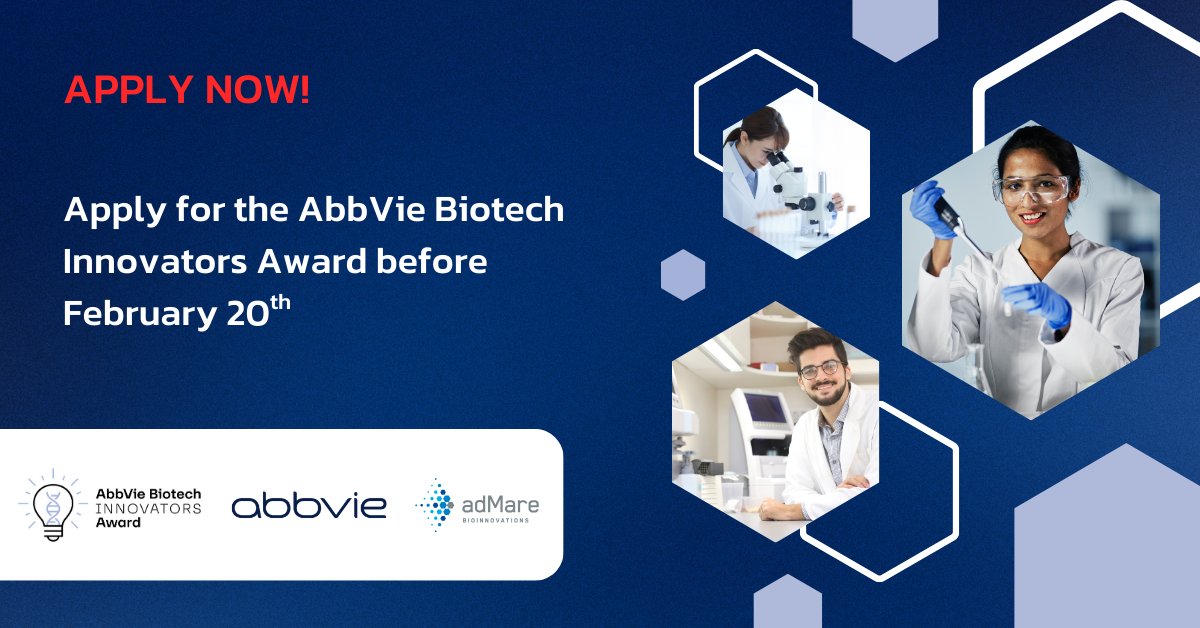 APPLY NOW!

Apply for the AbbVie Biotech Innovators Award before February 20$^{th}$

AbbVie Biotech INNOVATORS Award

abbvie

adMare BIOINNOVATIONS